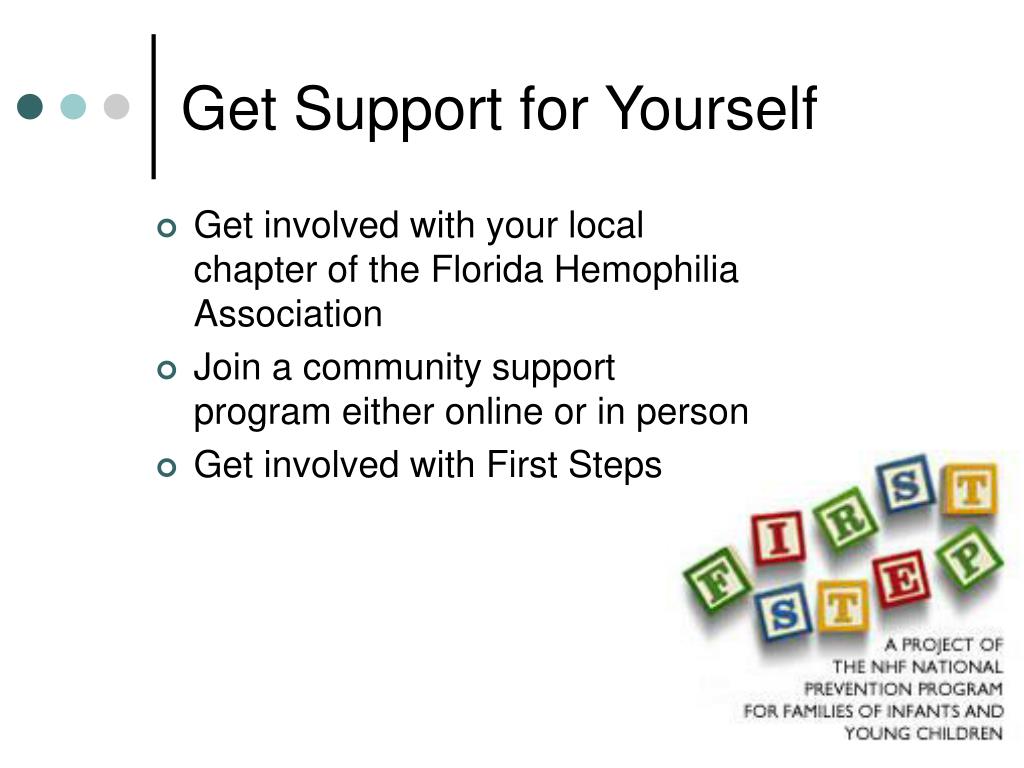 Get Support for Yourself

Get involved with your local chapter of the Florida Hemophilia Association

Join a community support program either online or in person

Get involved with First Steps

FIRST STEP

A PROJECT OF THE NHF NATIONAL PREVENTION PROGRAM FOR FAMILIES OF INFANTS AND YOUNG CHILDREN